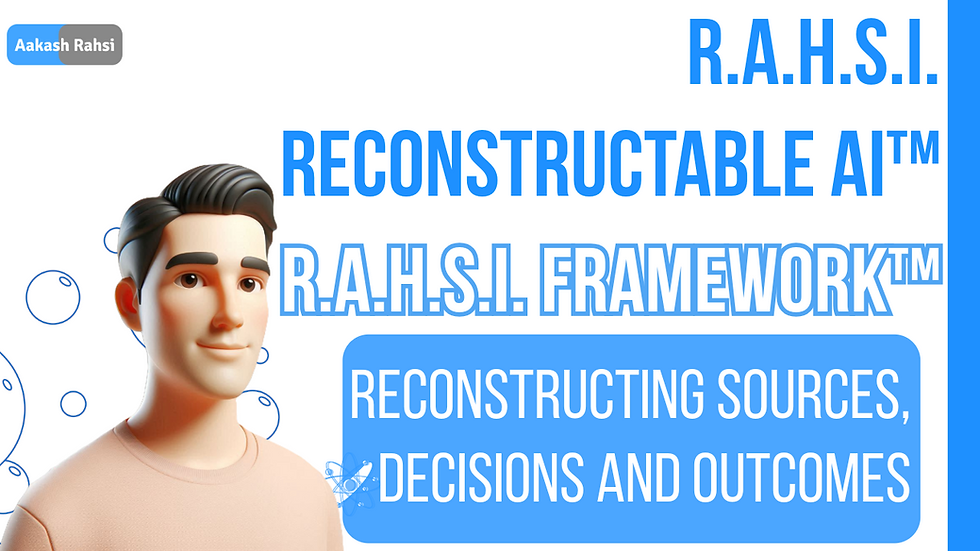 Aakash Rahsi

R.A.H.S.I.

RECONSTRUCTABLE AI™

R.A.H.S.I. FRAMEWORK™

RECONSTRUCTING SOURCES, DECISIONS AND OUTCOMES